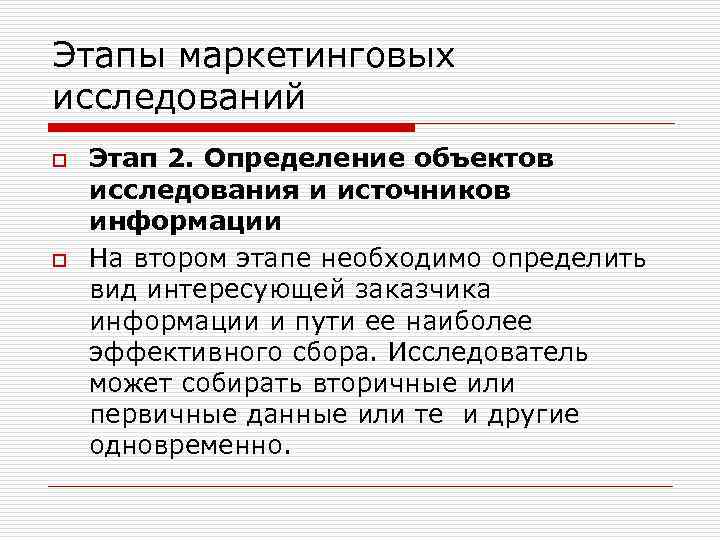 Этапы маркетинговых исследований

Этап 2. Определение объектов исследования и источников информации

На втором этапе необходимо определить вид интересующей заказчика информации и пути ее наиболее эффективного сбора. Исследователь может собирать вторичные или первичные данные или те и другие одновременно.